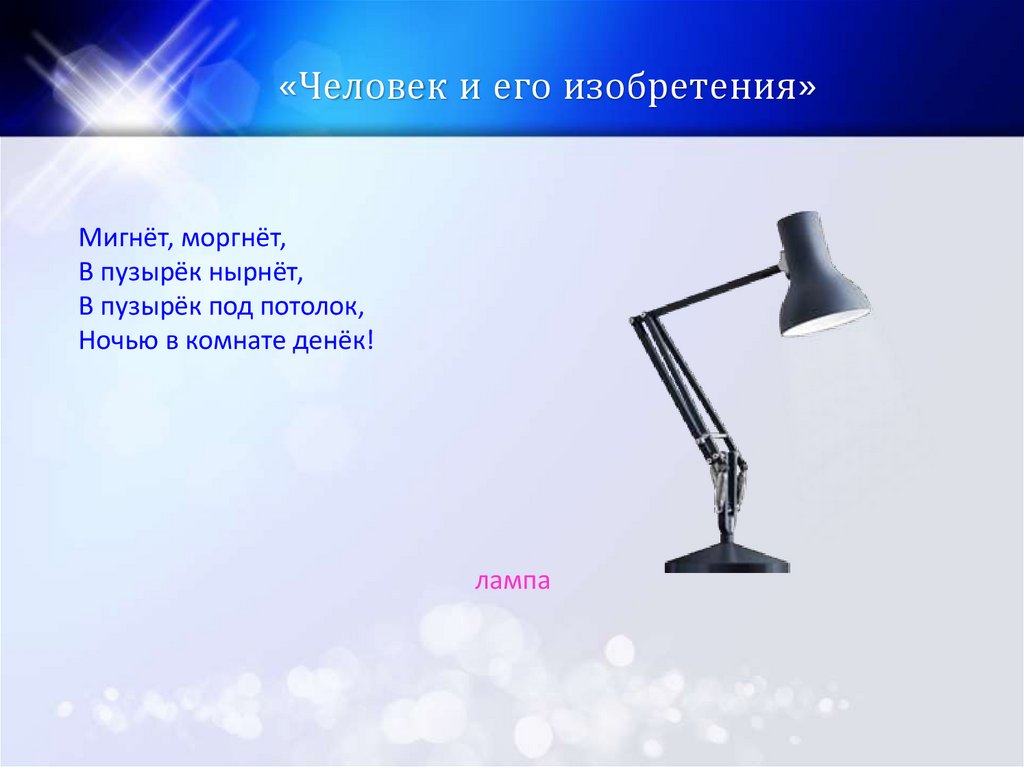 «Человек и его изобретения»

Мигнёт, моргнёт,
В пузырёк нырнёт,
В пузырёк под потолок,
Ночью в комнате денёк!

лампа